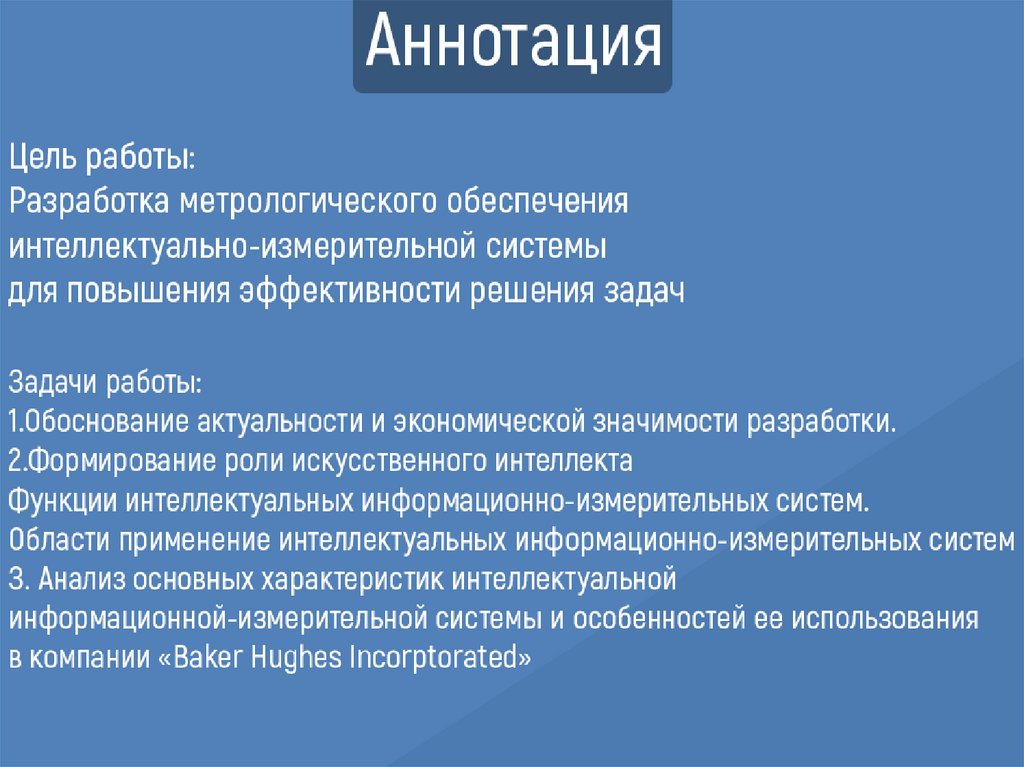 Аннотация

Цель работы:
Разработка метрологического обеспечения интеллектуально-измерительной системы для повышения эффективности решения задач

Задачи работы:
1.Обоснование актуальности и экономической значимости разработки.
2.Формирование роли искусственного интеллекта
Функции интеллектуальных информационно-измерительных систем.
Области применение интеллектуальных информационно-измерительных систем
3. Анализ основных характеристик интеллектуальной информационной-измерительной системы и особенностей ее использования в компании «Baker Hughes Incorptorated»